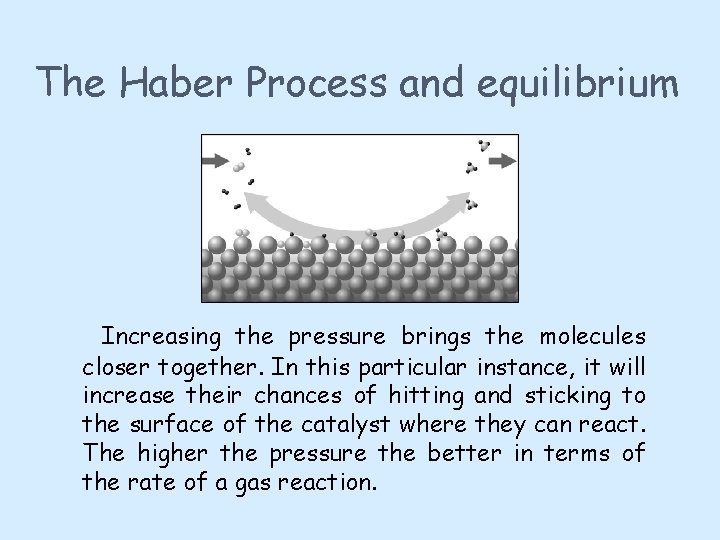 The Haber Process and equilibrium

Increasing the pressure brings the molecules closer together. In this particular instance, it will increase their chances of hitting and sticking to the surface of the catalyst where they can react. The higher the pressure the better in terms of the rate of a gas reaction.